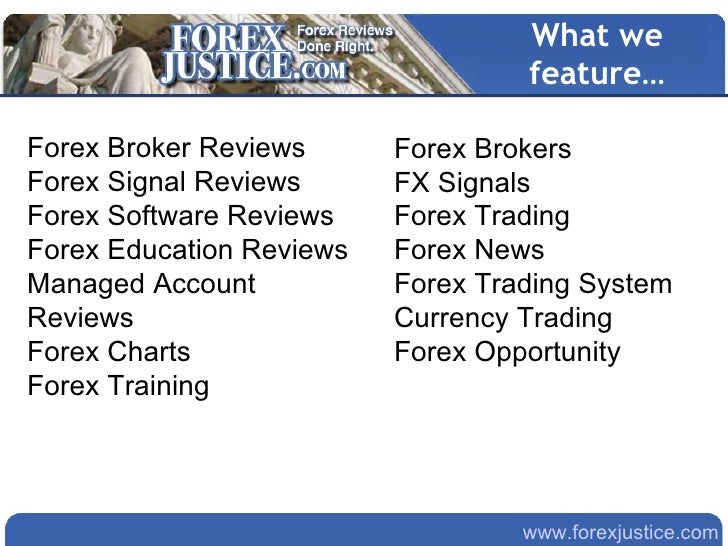 FOREX JUSTICE.COM

Forex Reviews Done Right.

What we feature…

Forex Broker Reviews
Forex Signal Reviews
Forex Software Reviews
Forex Education Reviews
Managed Account Reviews
Forex Charts
Forex Training

Forex Brokers
FX Signals
Forex Trading
Forex News
Forex Trading System
Currency Trading
Forex Opportunity

www.forexjustice.com